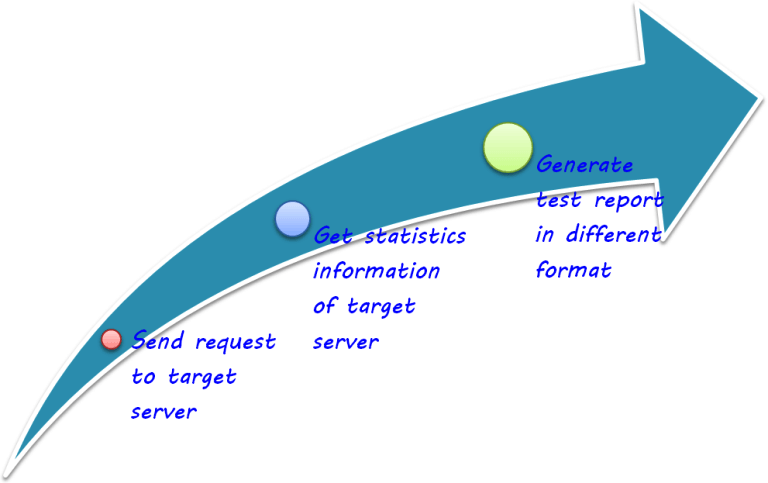 Send request to target server

Get statistics information of target server

Generate test report in different format